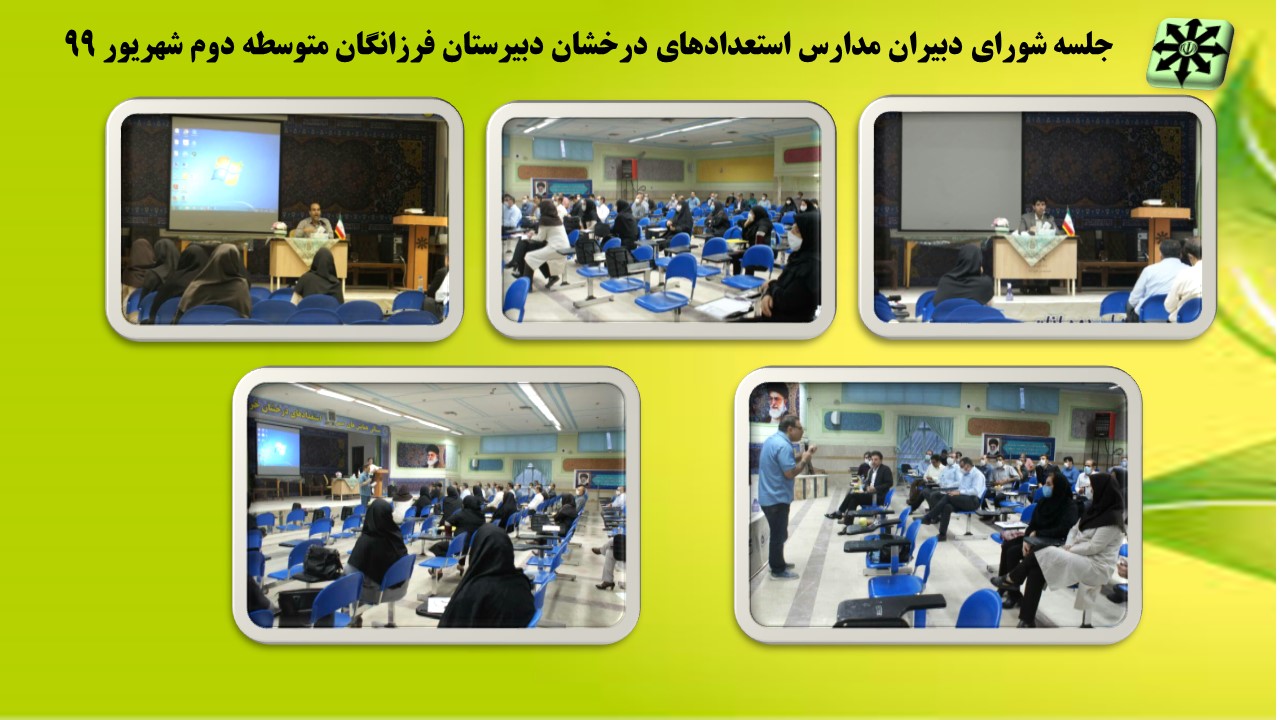 جلسه شورای دبیران مدارس استعدادهای درخشان دبیرستان فرزانگان متوسطه دوم شهریور ۹۹